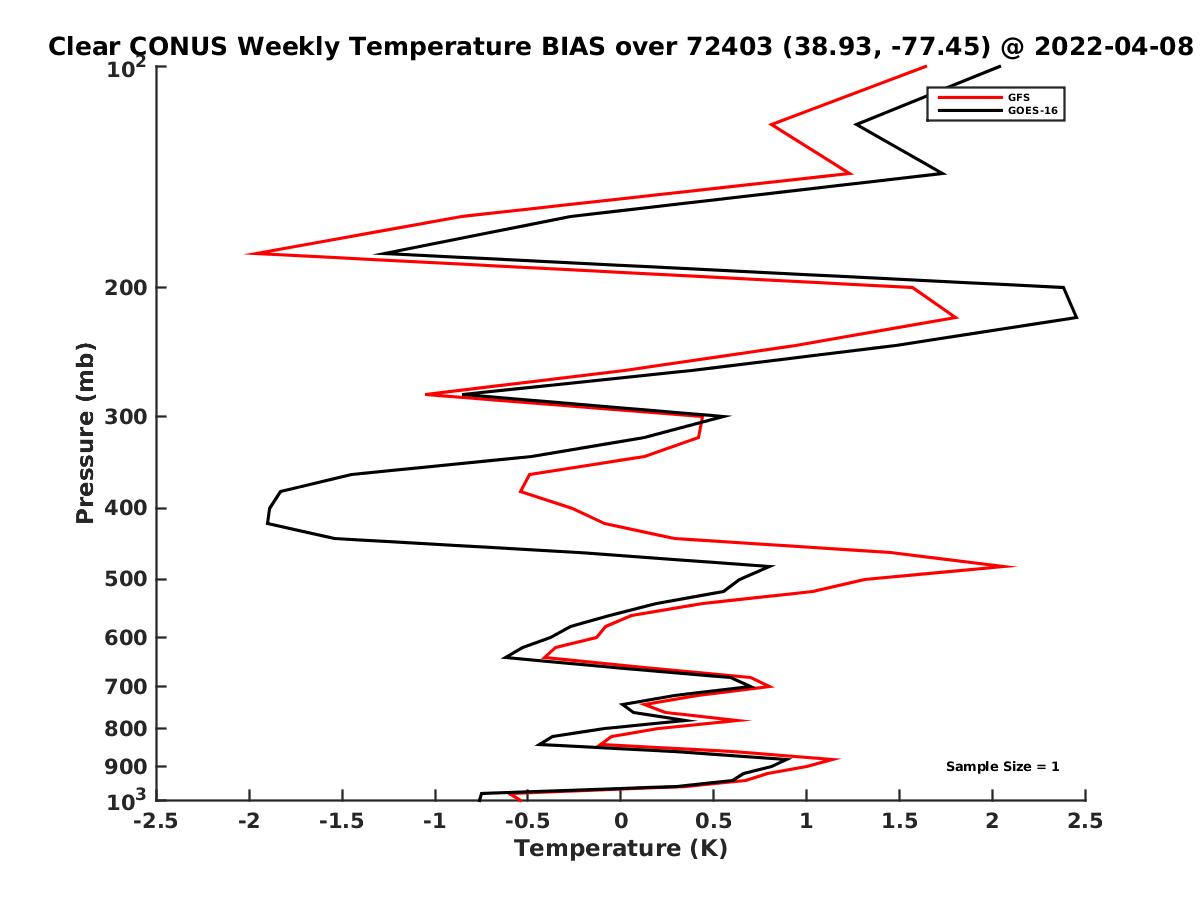 Clear CONUS Weekly Temperature BIAS over 72403 (38.93, -77.45) @ 2022-04-08

GFS
GOES-16

Pressure (mb)

$10^2$
200
300
400
500
600
700
800
900
$10^3$

Sample Size = 1

-2.5
-2
-1.5
-1
-0.5
0
0.5
1
1.5
2
2.5

Temperature (K)